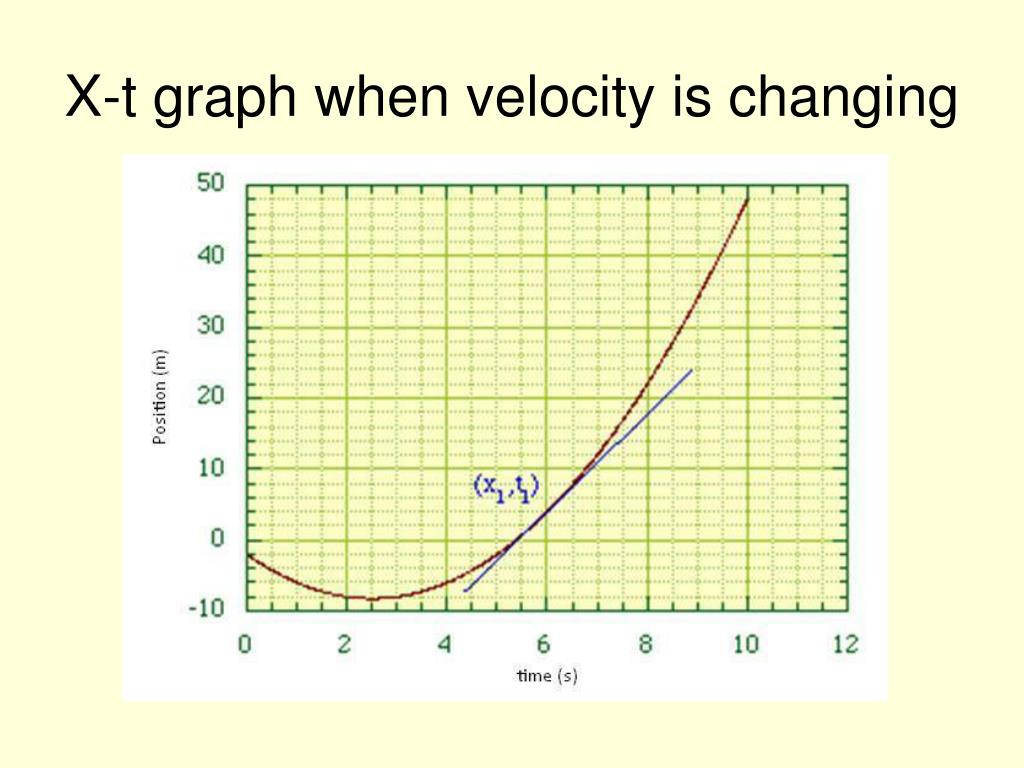 X-t graph when velocity is changing

50
40
30
20
10
0
-10

Position (m)

$(x_1, t_1)$

0
2
4
6
8
10
12

time (s)